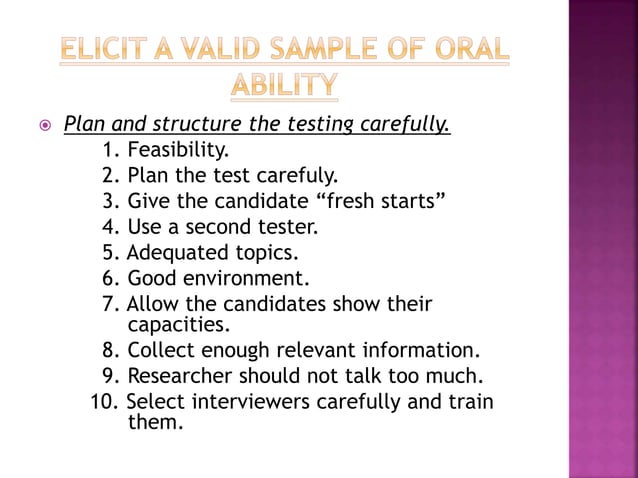 ELICIT A VALID SAMPLE OF ORAL ABILITY

Plan and structure the testing carefully.

1. Feasibility.
2. Plan the test carefuly.
3. Give the candidate “fresh starts”
4. Use a second tester.
5. Adequated topics.
6. Good environment.
7. Allow the candidates show their capacities.
8. Collect enough relevant information.
9. Researcher should not talk too much.
10. Select interviewers carefully and train them.